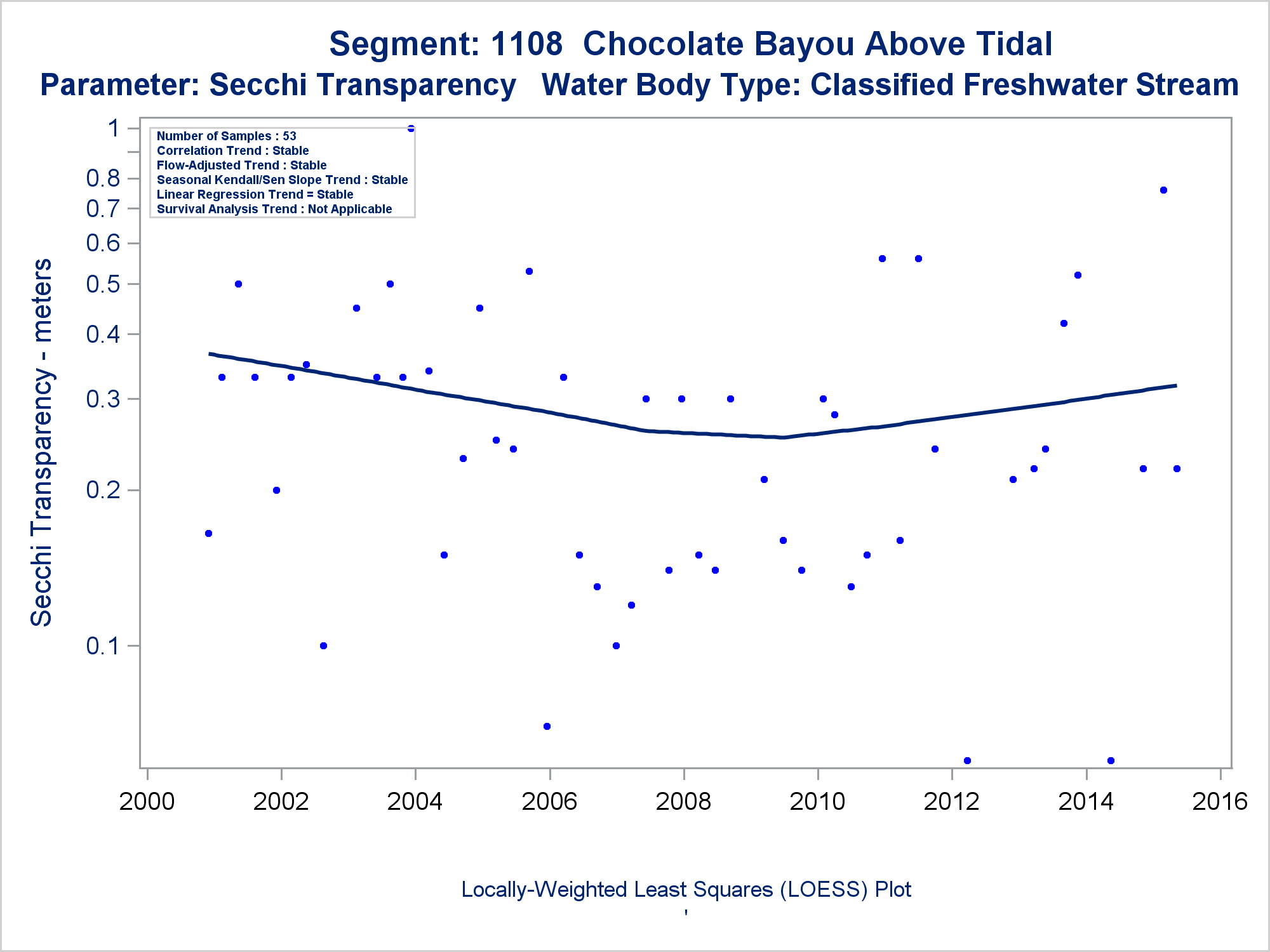 Segment: 1108 Chocolate Bayou Above Tidal
Parameter: Secchi Transparency Water Body Type: Classified Freshwater Stream

Number of Samples : 53
Correlation Trend : Stable
Flow-Adjusted Trend : Stable
Seasonal Kendall/Sen Slope Trend : Stable
Linear Regression Trend = Stable
Survival Analysis Trend : Not Applicable

Secchi Transparency - meters

1
0.8
0.7
0.6
0.5
0.4
0.3
0.2
0.1

2000
2002
2004
2006
2008
2010
2012
2014
2016

Locally-Weighted Least Squares (LOESS) Plot
'